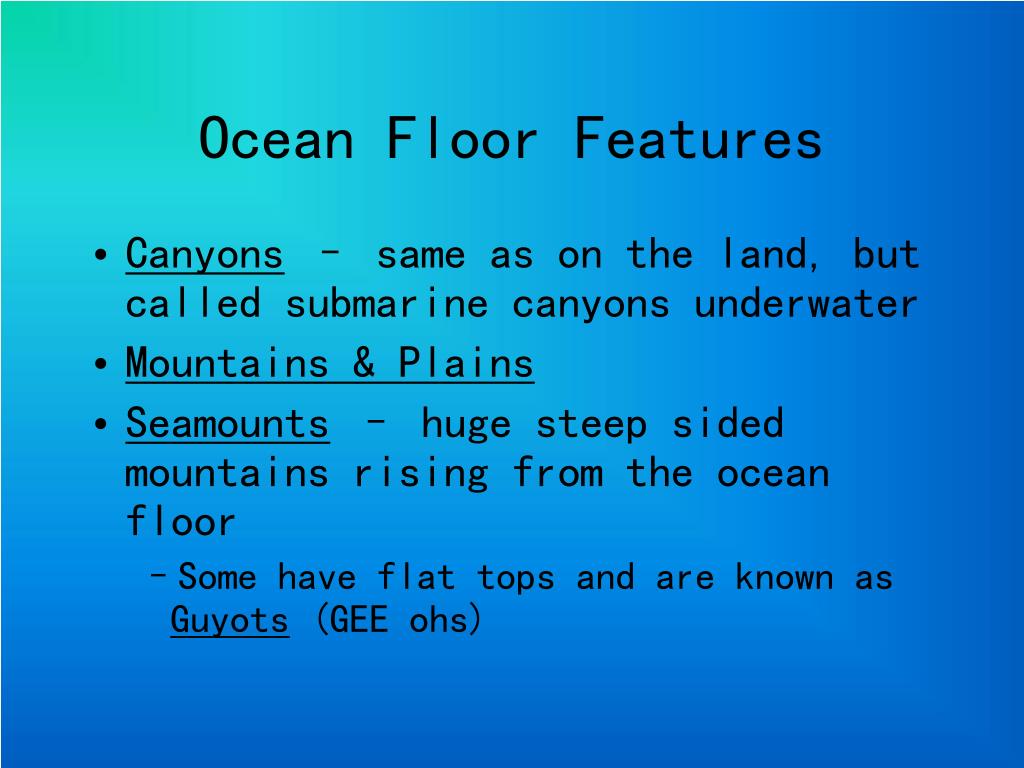 Ocean Floor Features

• Canyons – same as on the land, but called submarine canyons underwater
• Mountains & Plains
• Seamounts – huge steep sided mountains rising from the ocean floor
  – Some have flat tops and are known as Guyots (GEE ohs)